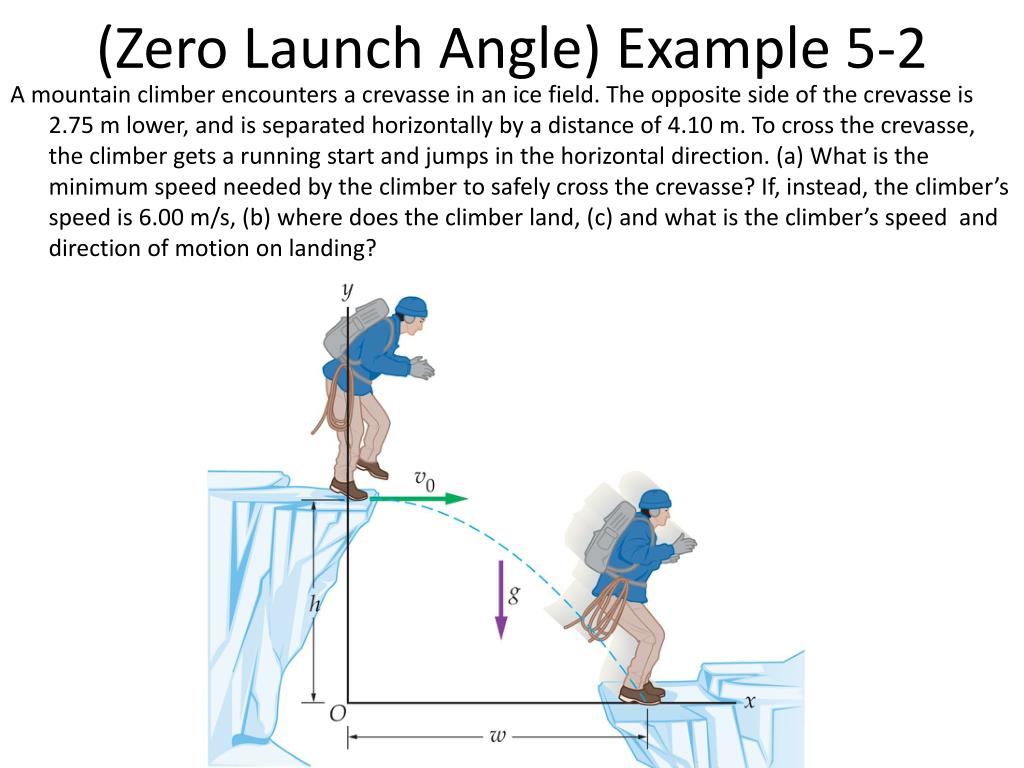 (Zero Launch Angle) Example 5-2

A mountain climber encounters a crevasse in an ice field. The opposite side of the crevasse is 2.75 m lower, and is separated horizontally by a distance of 4.10 m. To cross the crevasse, the climber gets a running start and jumps in the horizontal direction. (a) What is the minimum speed needed by the climber to safely cross the crevasse? If, instead, the climber's speed is 6.00 m/s, (b) where does the climber land, (c) and what is the climber's speed and direction of motion on landing?

$y$

$v_0$

$g$

$h$

$O$

$x$

$w$